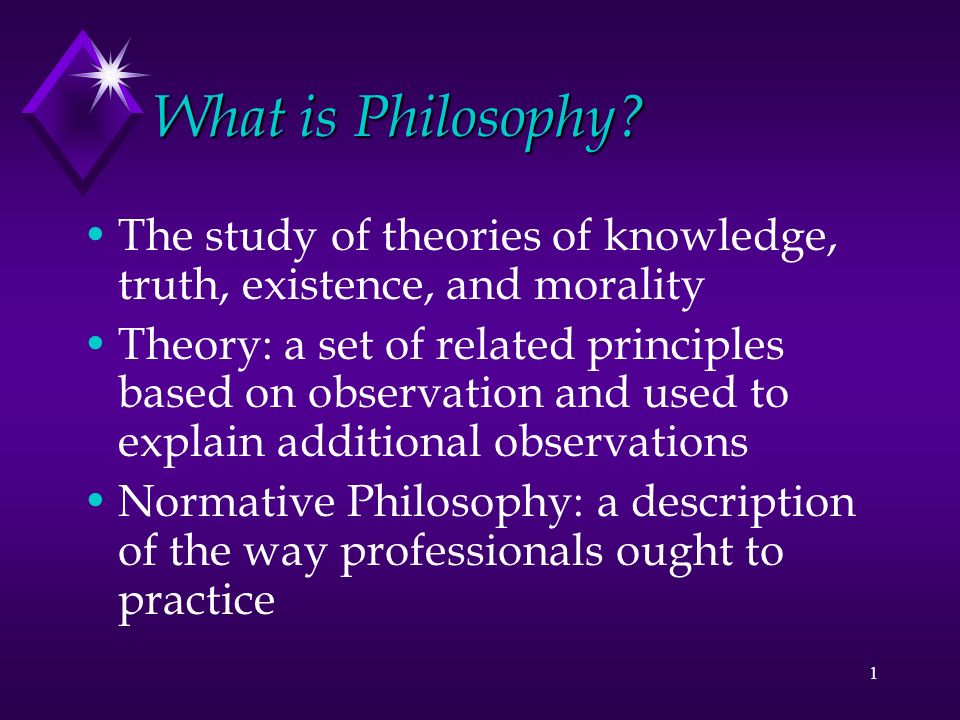 What is Philosophy?

• The study of theories of knowledge, truth, existence, and morality

• Theory: a set of related principles based on observation and used to explain additional observations

• Normative Philosophy: a description of the way professionals ought to practice

1